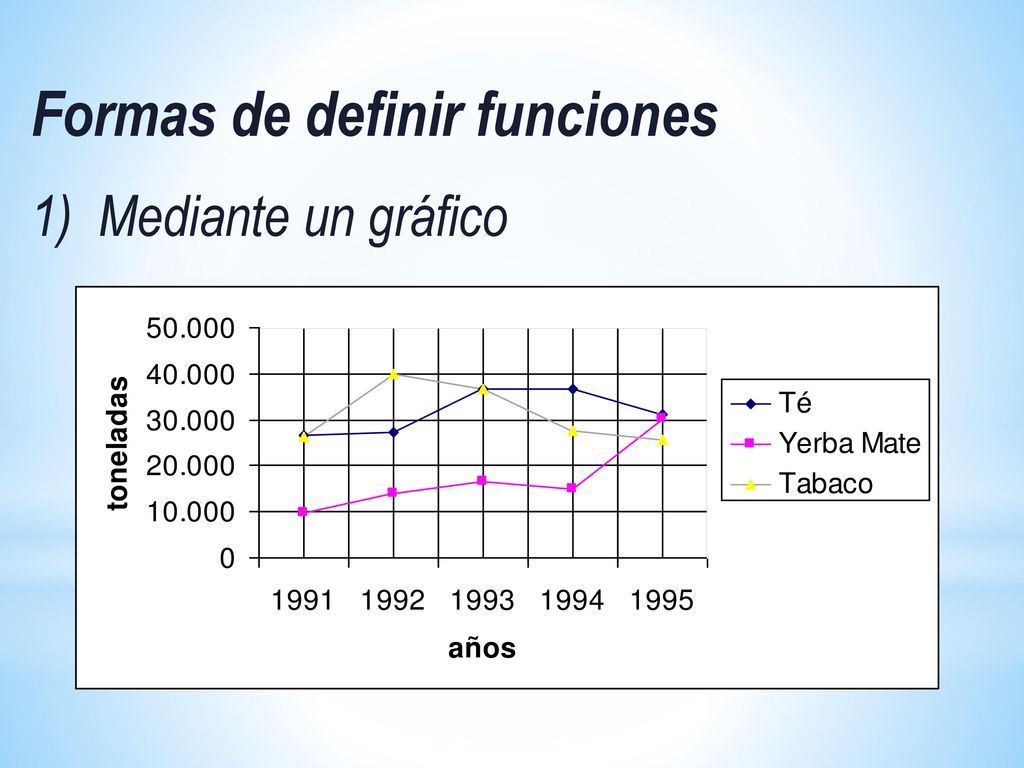 Formas de definir funciones

1) Mediante un gráfico

toneladas

50.000
40.000
30.000
20.000
10.000
0

1991 1992 1993 1994 1995

años

Té
Yerba Mate
Tabaco